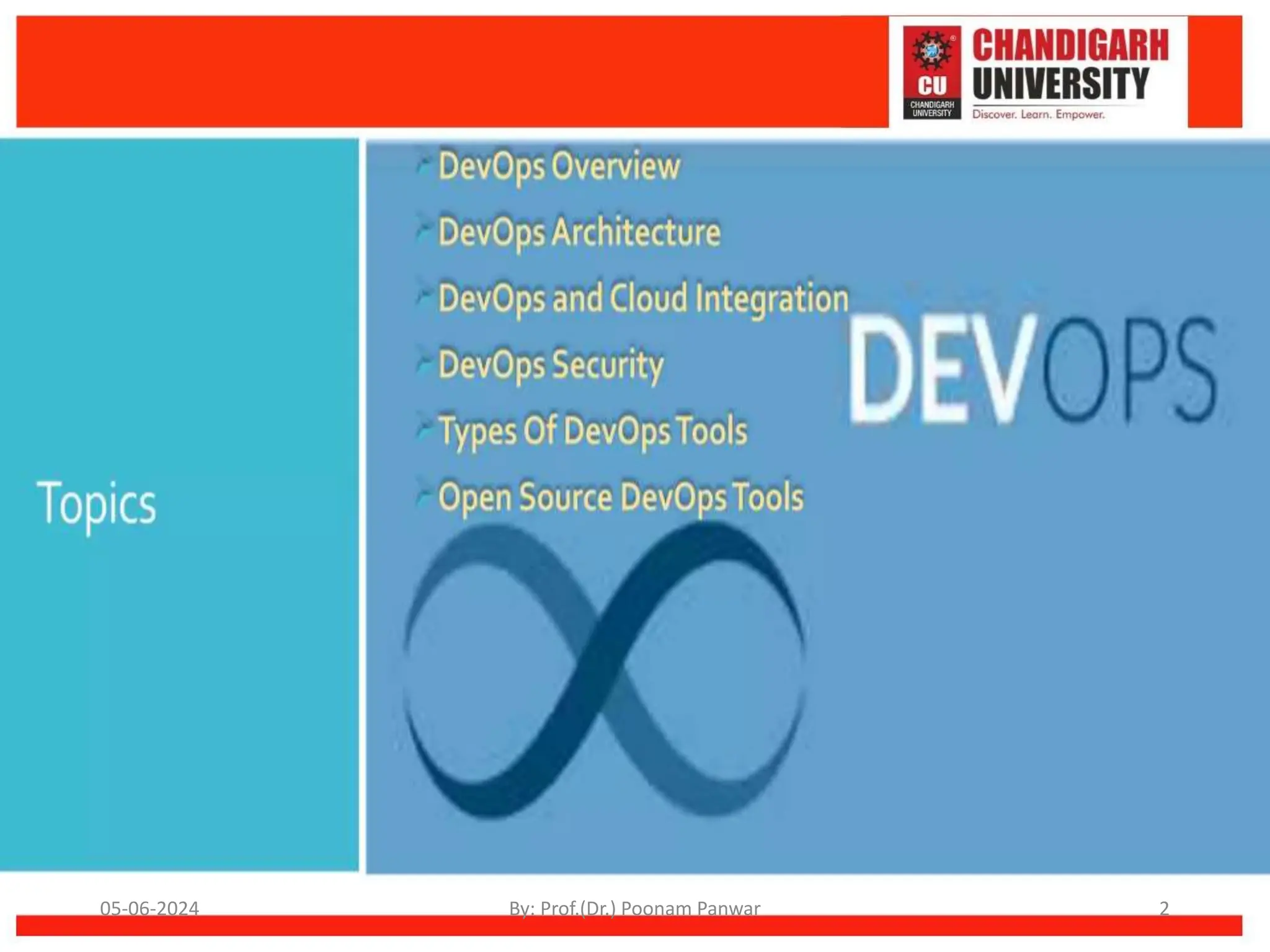 CU
CHANDIGARH UNIVERSITY
CHANDIGARH UNIVERSITY
Discover. Learn. Empower.

Topics

DevOps Overview
DevOps Architecture
DevOps and Cloud Integration
DevOps Security
Types Of DevOps Tools
Open Source DevOps Tools

DEVOPS

05-06-2024
By: Prof.(Dr.) Poonam Panwar
2